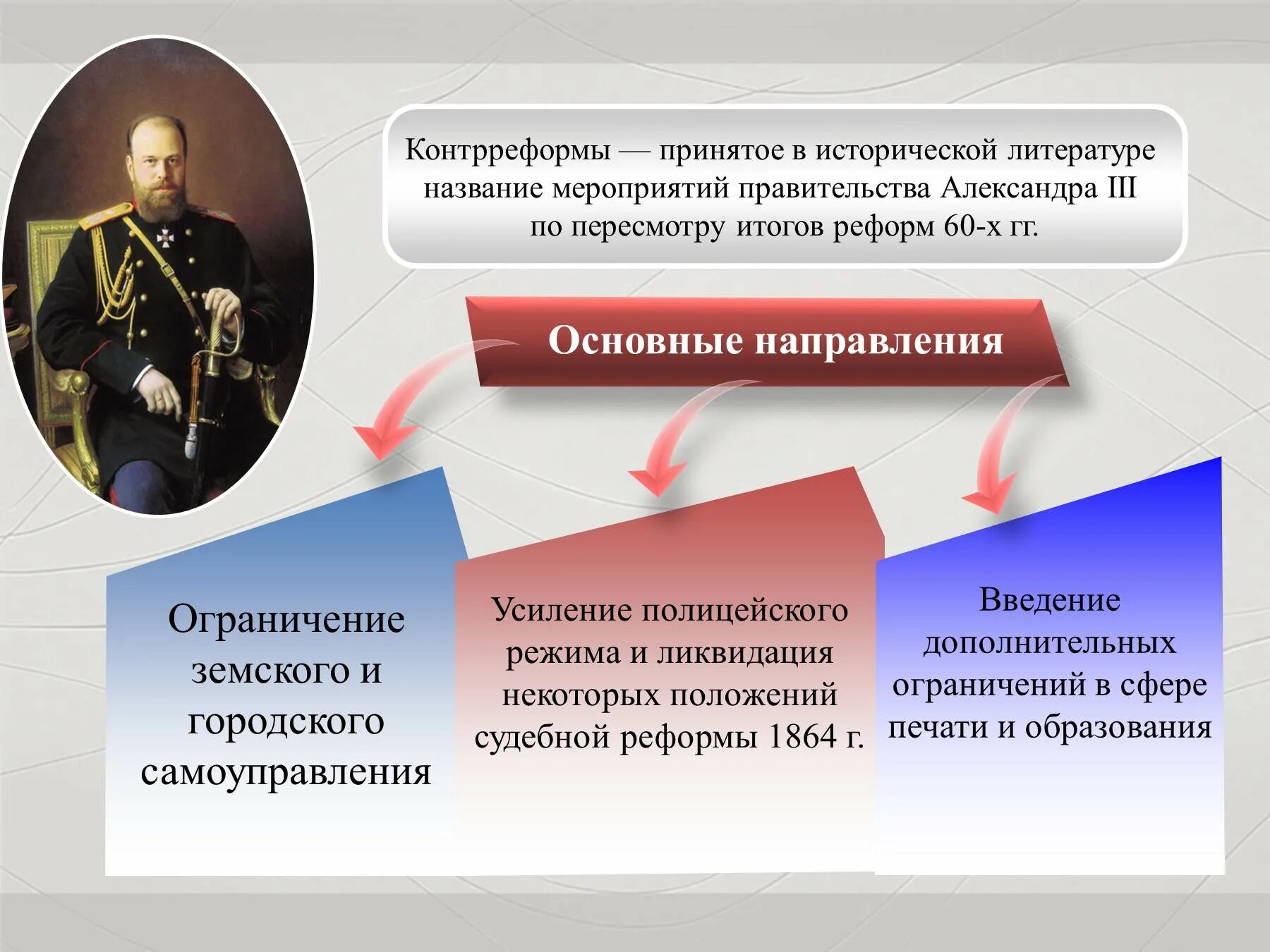 Контрреформы — принятое в исторической литературе название мероприятий правительства Александра III по пересмотру итогов реформ 60-х гг.

Основные направления

Ограничение земского и городского самоуправления

Усиление полицейского режима и ликвидация некоторых положений судебной реформы 1864 г.

Введение дополнительных ограничений в сфере печати и образования